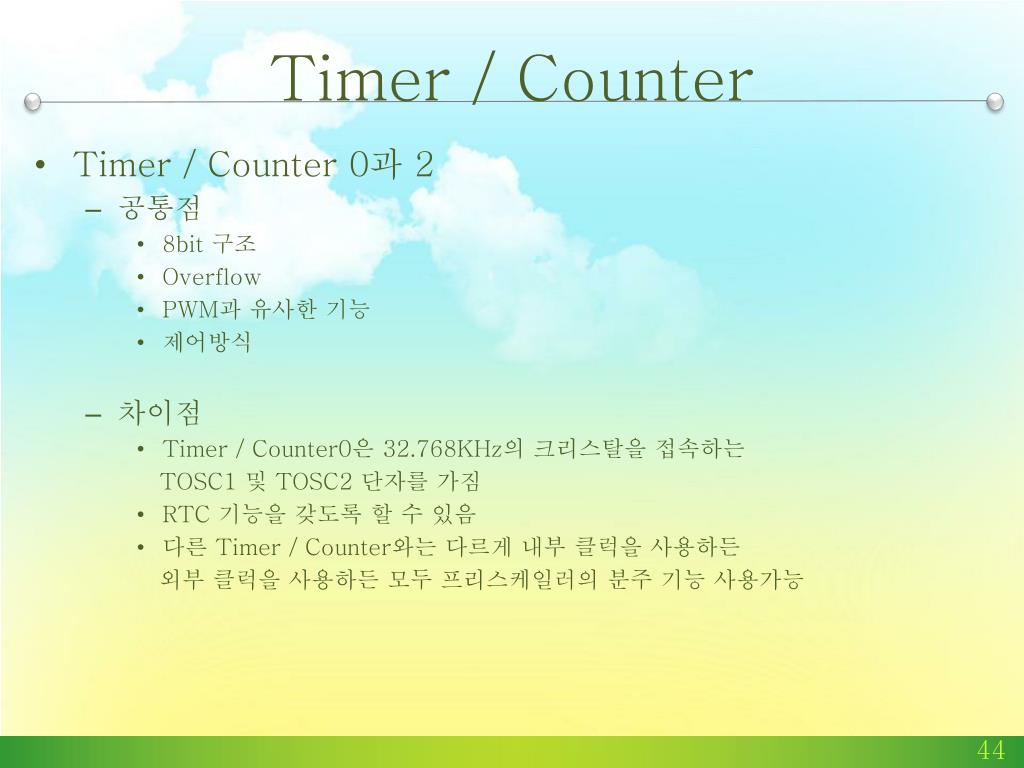 Timer / Counter

• Timer / Counter 0과 2
– 공통점
• 8bit 구조
• Overflow
• PWM과 유사한 기능
• 제어방식

– 차이점
• Timer / Counter0은 32.768KHz의 크리스탈을 접속하는 TOSC1 및 TOSC2 단자를 가짐
• RTC 기능을 갖도록 할 수 있음
• 다른 Timer / Counter와는 다르게 내부 클럭을 사용하든 외부 클럭을 사용하든 모두 프리스케일러의 분주 기능 사용가능

44